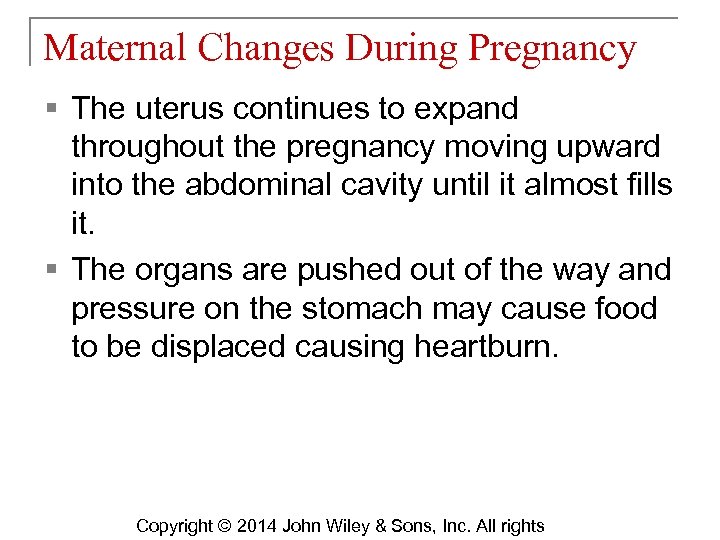 Maternal Changes During Pregnancy

▪ The uterus continues to expand throughout the pregnancy moving upward into the abdominal cavity until it almost fills it.

▪ The organs are pushed out of the way and pressure on the stomach may cause food to be displaced causing heartburn.

Copyright © 2014 John Wiley & Sons, Inc. All rights